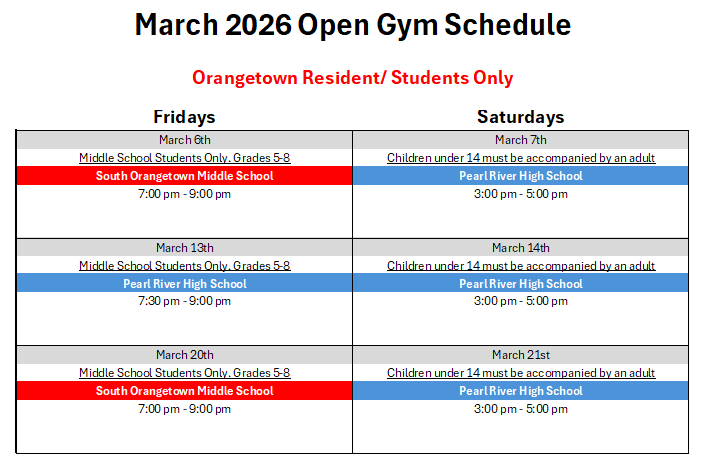 March 2026 Open Gym Schedule

Orangetown Resident/ Students Only

| Fridays | Saturdays |
|---|---|
| March 6th | March 7th |
| Middle School Students Only. Grades 5-8 | Children under 14 must be accompanied by an adult |
| South Orangetown Middle School | Pearl River High School |
| 7:00 pm - 9:00 pm | 3:00 pm - 5:00 pm |
| March 13th | March 14th |
| Middle School Students Only. Grades 5-8 | Children under 14 must be accompanied by an adult |
| Pearl River High School | Pearl River High School |
| 7:30 pm - 9:00 pm | 3:00 pm - 5:00 pm |
| March 20th | March 21st |
| Middle School Students Only. Grades 5-8 | Children under 14 must be accompanied by an adult |
| South Orangetown Middle School | Pearl River High School |
| 7:00 pm - 9:00 pm | 3:00 pm - 5:00 pm |